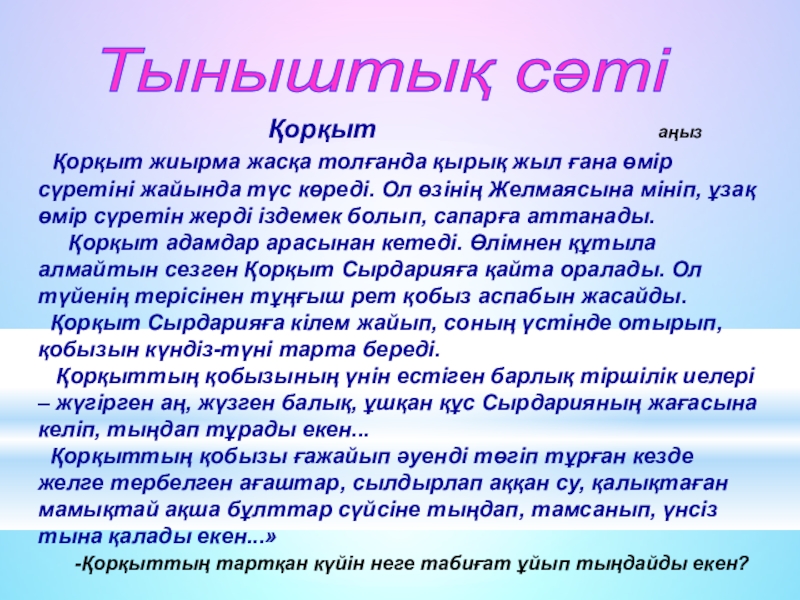 Тыныштық сәті

Қорқыт аңыз

Қорқыт жиырма жасқа толғанда қырық жыл ғана өмір сүретіні жайында түс көреді. Ол өзінің Желмаясына мініп, ұзақ өмір сүретін жерді іздемек болып, сапарға аттанады.

Қорқыт адамдар арасынан кетеді. Өлімнен құтыла алмайтын сезген Қорқыт Сырдарияға қайта оралады. Ол түйенің терісінен тұңғыш рет қобыз аспабын жасайды.

Қорқыт Сырдарияға кілем жайып, соның үстінде отырып, қобызын күндіз-түні тарта береді.

Қорқыттың қобызының үнін естіген барлық тіршілік иелері – жүгірген аң, жүзген балық, ұшқан құс Сырдарияның жағасына келіп, тыңдап тұрады екен...

Қорқыттың қобызы ғажайып әуенді төгіп тұрған кезде желге тербелген ағаштар, сылдырлап аққан су, қалықтаған мамықтай ақша бұлттар сүйсіне тыңдап, тамсанып, үнсіз тына қалады екен...»

-Қорқыттың тартқан күйін неге табиғат ұйып тыңдайды екен?